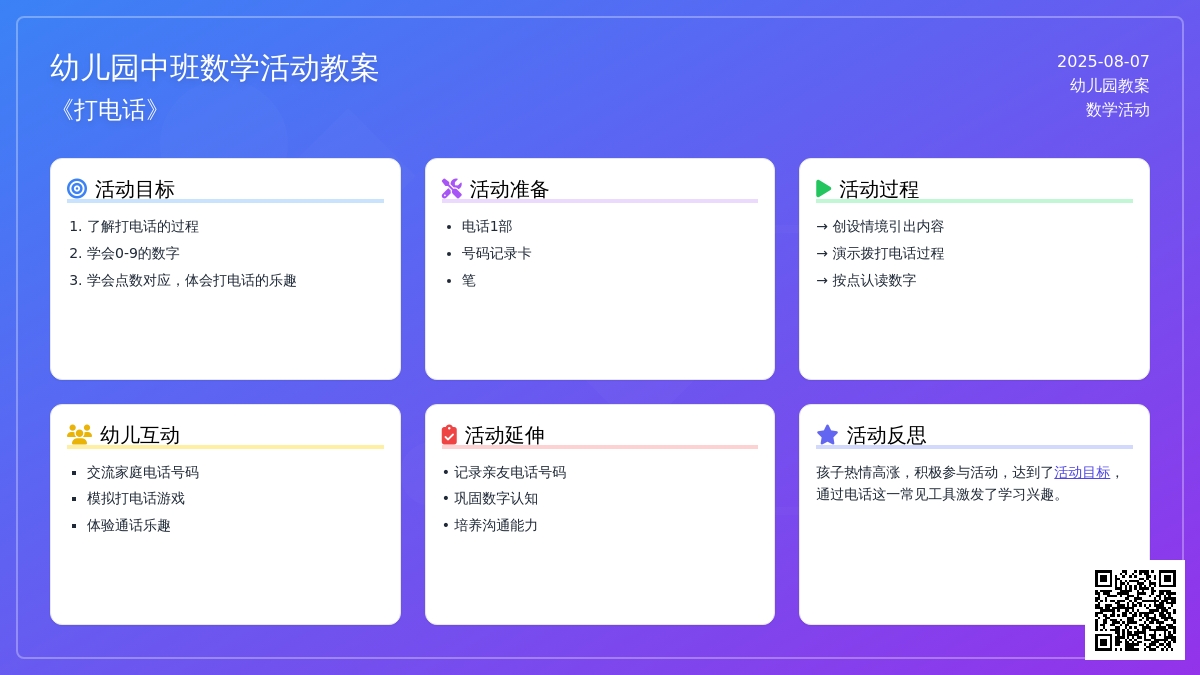 幼儿园中班数学活动教案
《打电话》

2025-08-07
幼儿园教案
数学活动

活动目标
1. 了解打电话的过程
2. 学会0-9的数字
3. 学会点数对应，体会打电话的乐趣

活动准备
• 电话1部
• 号码记录卡
• 笔

活动过程
→ 创设情境引出内容
→ 演示拨打电话过程
→ 按点认读数字

幼儿互动
▪ 交流家庭电话号码
▪ 模拟打电话游戏
▪ 体验通话乐趣

活动延伸
• 记录亲友电话号码
• 巩固数字认知
• 培养沟通能力

活动反思
孩子热情高涨，积极参与活动，达到了活动目标，通过电话这一常见工具激发了学习兴趣。